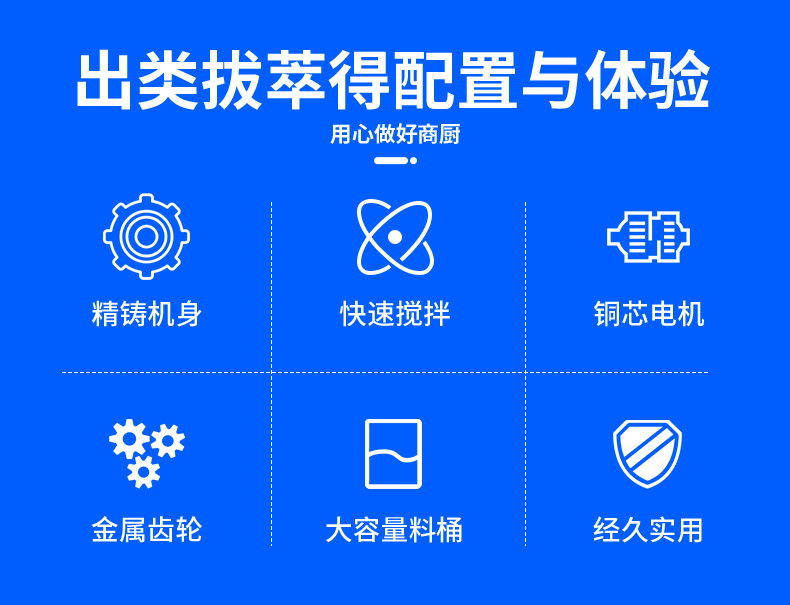 出类拔萃得配置与体验

用心做好商厨

精铸机身

快速搅拌

铜芯电机

金属齿轮

大容量料桶

经久实用